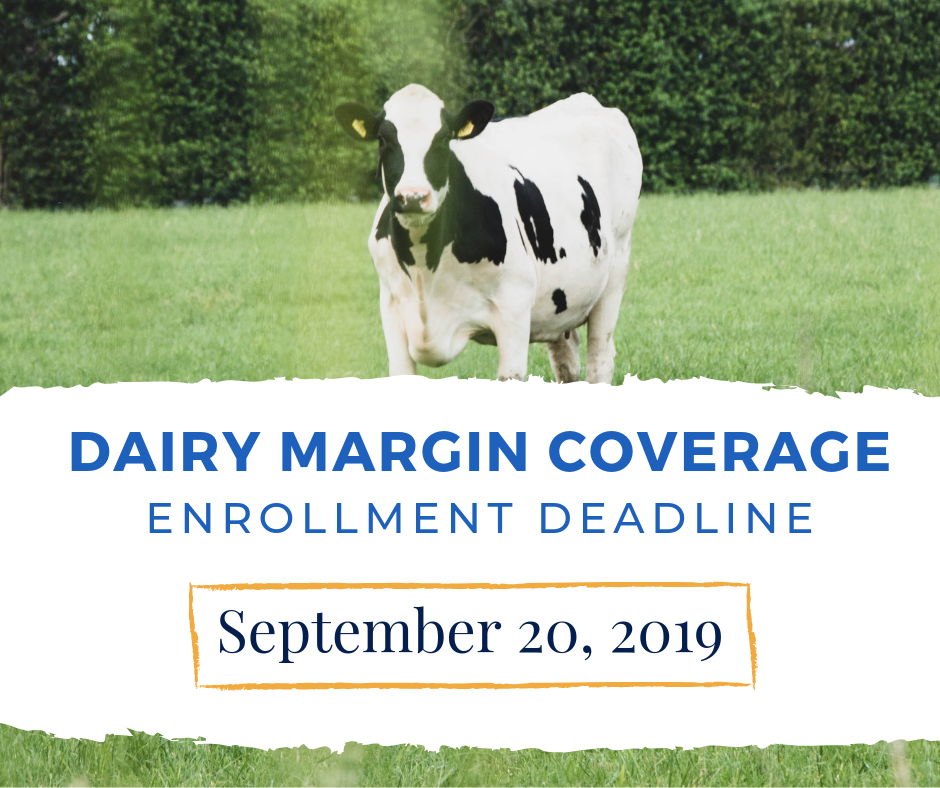 DAIRY MARGIN COVERAGE
ENROLLMENT DEADLINE

September 20, 2019